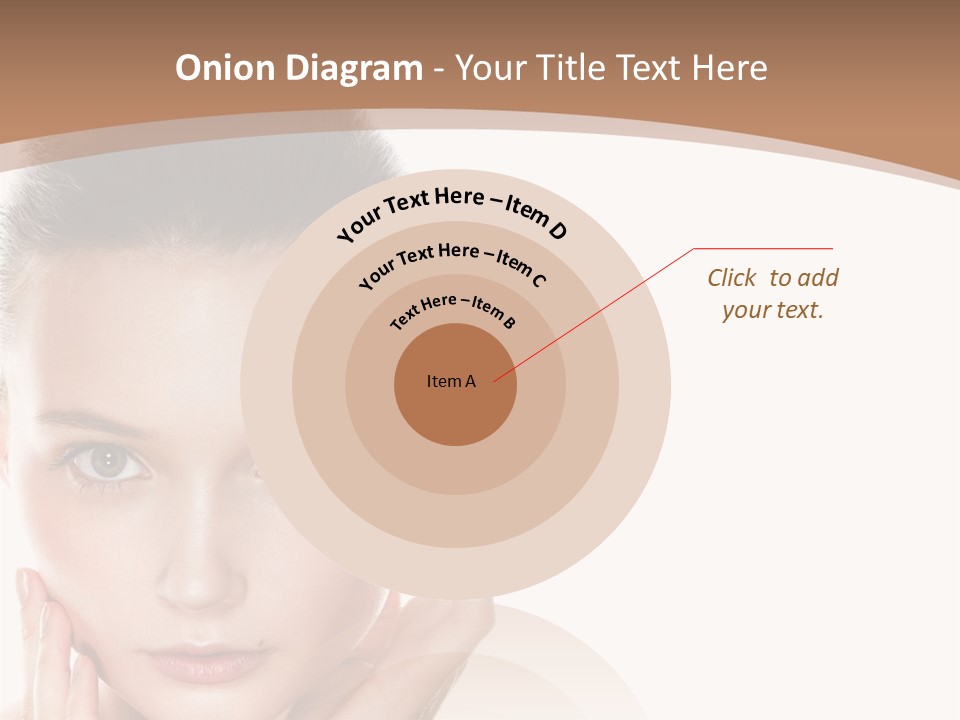 Onion Diagram - Your Title Text Here

Your Text Here – Item D

Your Text Here – Item C

Text Here – Item B

Item A

Click  to add your text.